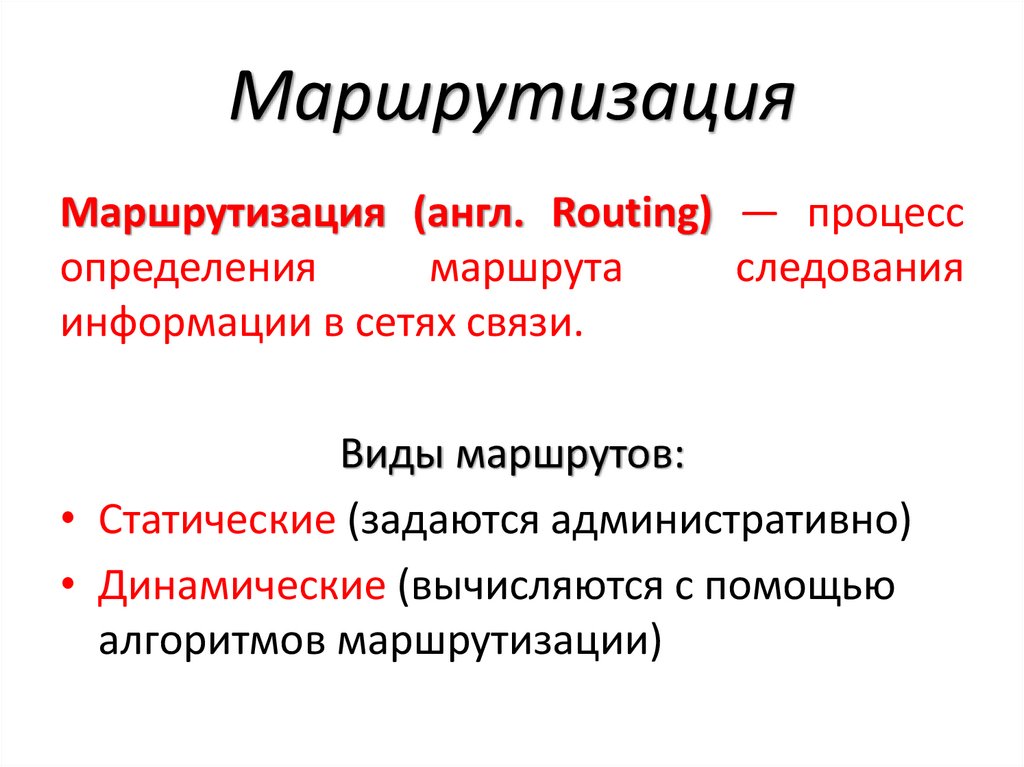 Маршрутизация

Маршрутизация (англ. Routing) — процесс определения маршрута следования информации в сетях связи.

Виды маршрутов:

• Статические (задаются административно)
• Динамические (вычисляются с помощью алгоритмов маршрутизации)